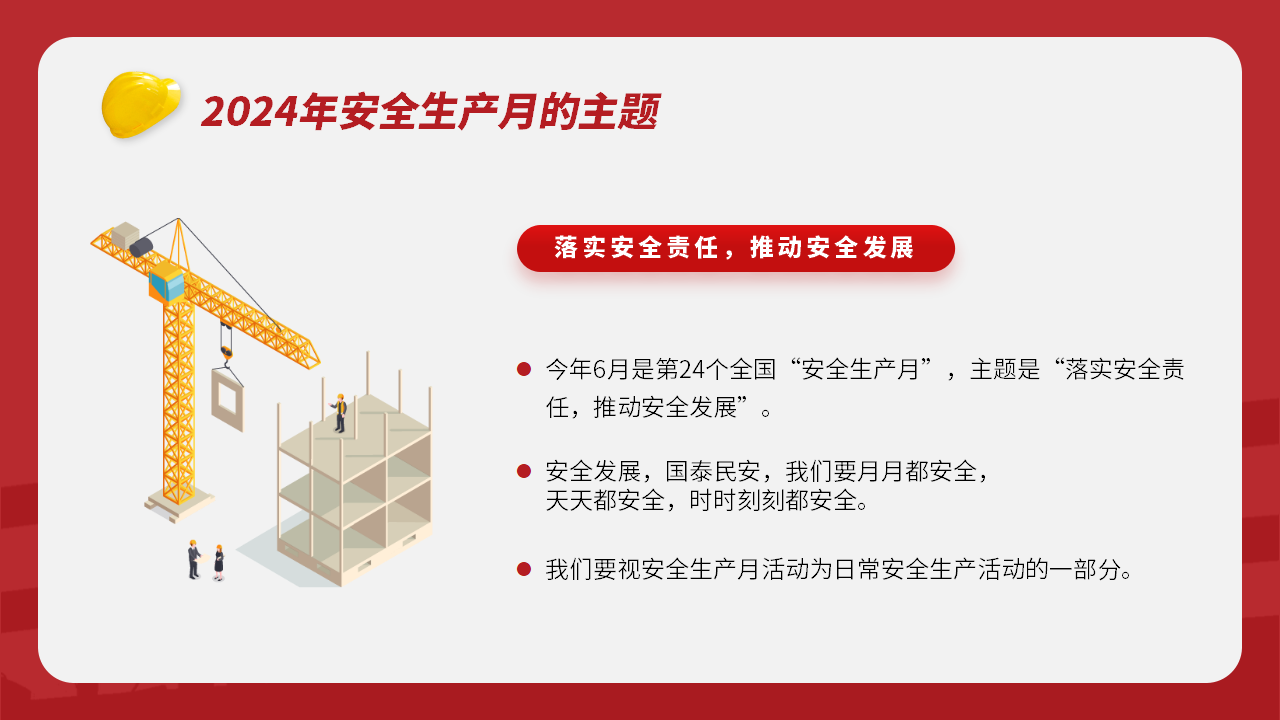 2024年安全生产月的主题

落实安全责任，推动安全发展

今年6月是第24个全国“安全生产月”，主题是“落实安全责任，推动安全发展”。

安全发展，国泰民安，我们要月月都安全，天天都安全，时时刻刻都安全。

我们要视安全生产月活动为日常安全生产活动的一部分。